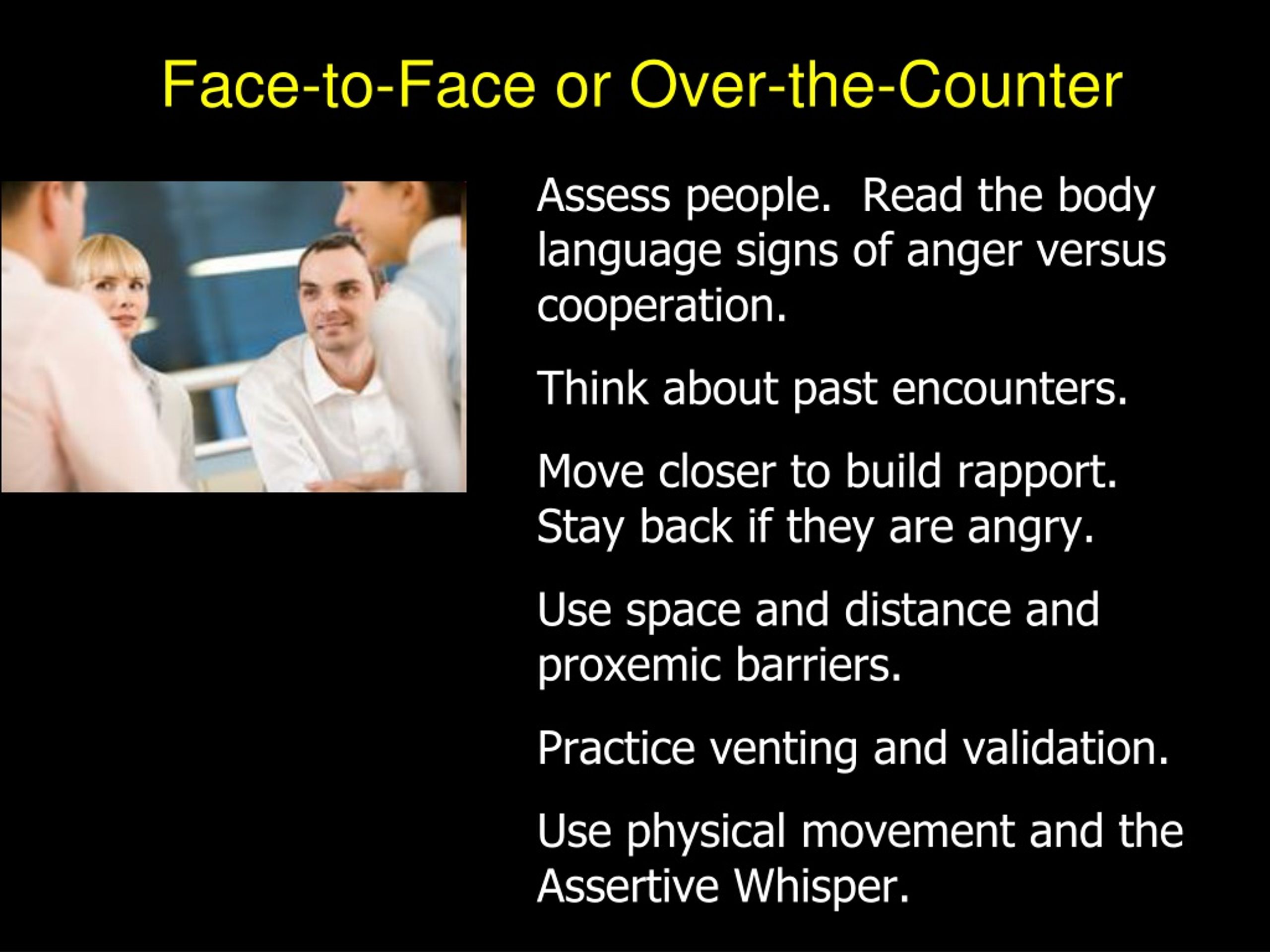 Face-to-Face or Over-the-Counter

Assess people.  Read the body language signs of anger versus cooperation.

Think about past encounters.

Move closer to build rapport. Stay back if they are angry.

Use space and distance and proxemic barriers.

Practice venting and validation.

Use physical movement and the Assertive Whisper.